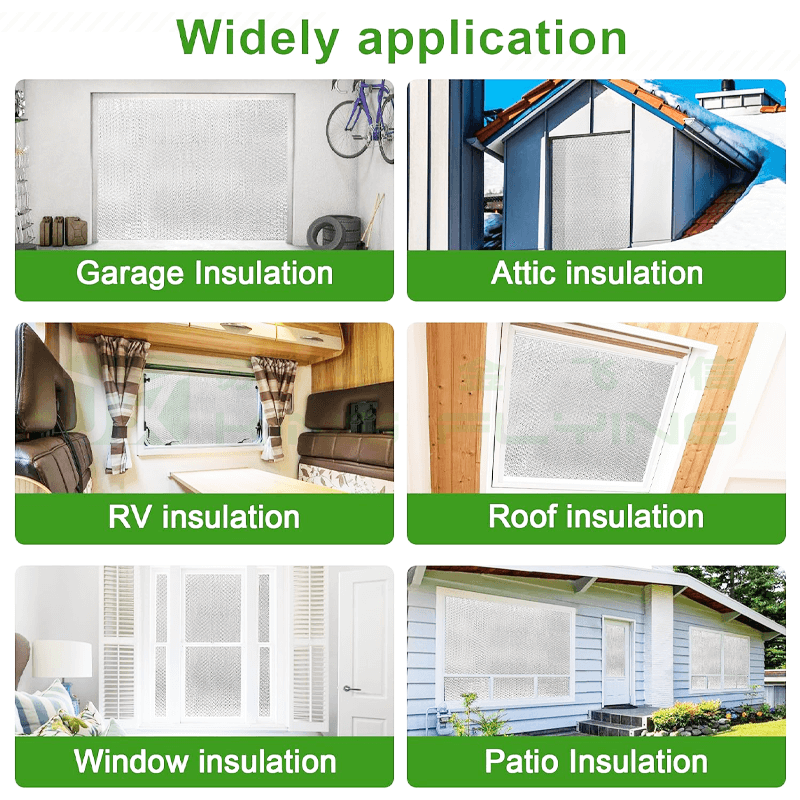 Widely application

Garage Insulation

Attic insulation

RV insulation

Roof insulation

Window insulation

Patio Insulation